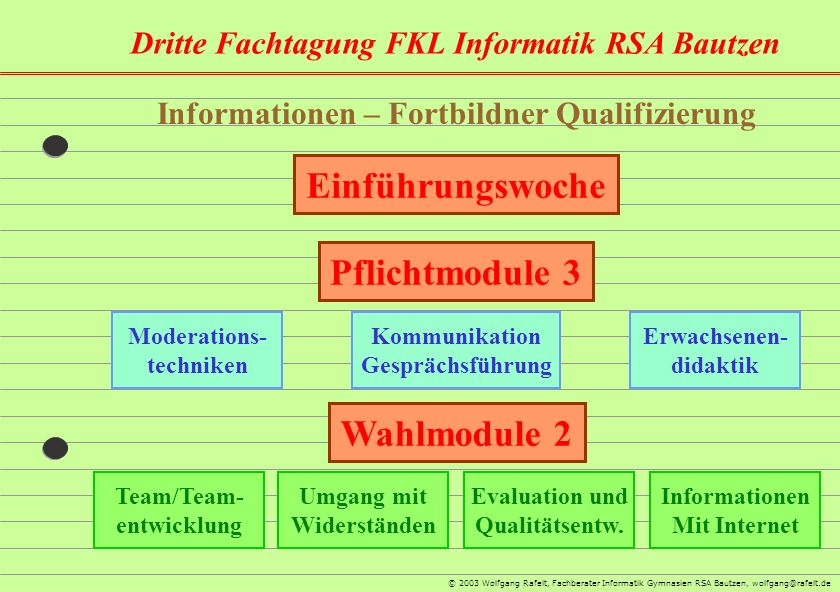 Dritte Fachtagung FKL Informatik RSA Bautzen

Informationen – Fortbildner Qualifizierung

Einführungswoche

Pflichtmodule 3

Moderationstechniken

Kommunikation Gesprächsführung

Erwachsenendidaktik

Wahlmodule 2

Team/Teamentwicklung

Umgang mit Widerständen

Evaluation und Qualitätsentw.

Informationen Mit Internet

© 2003 Wolfgang Rafelt, Fachberater Informatik Gymnasien RSA Bautzen, wolfgang@rafelt.de